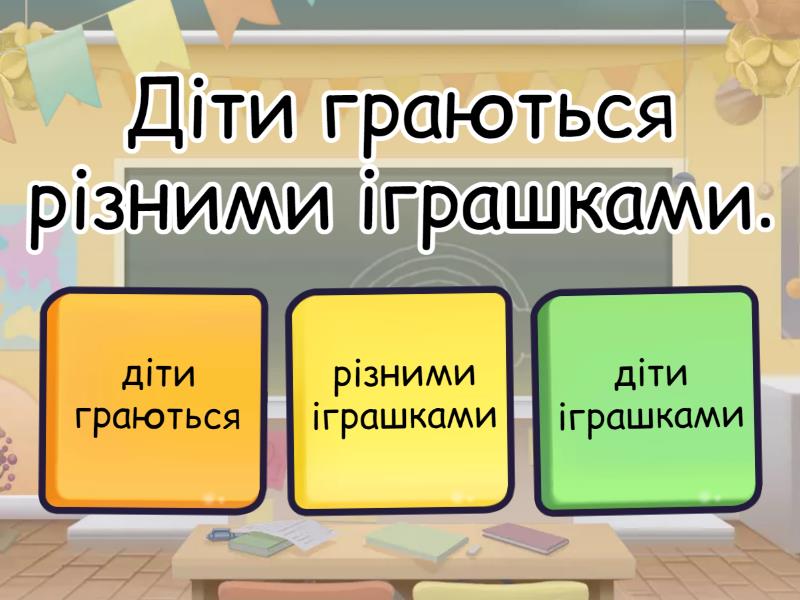 Діти граються різними іграшками.

діти граються

різними іграшками

діти іграшками